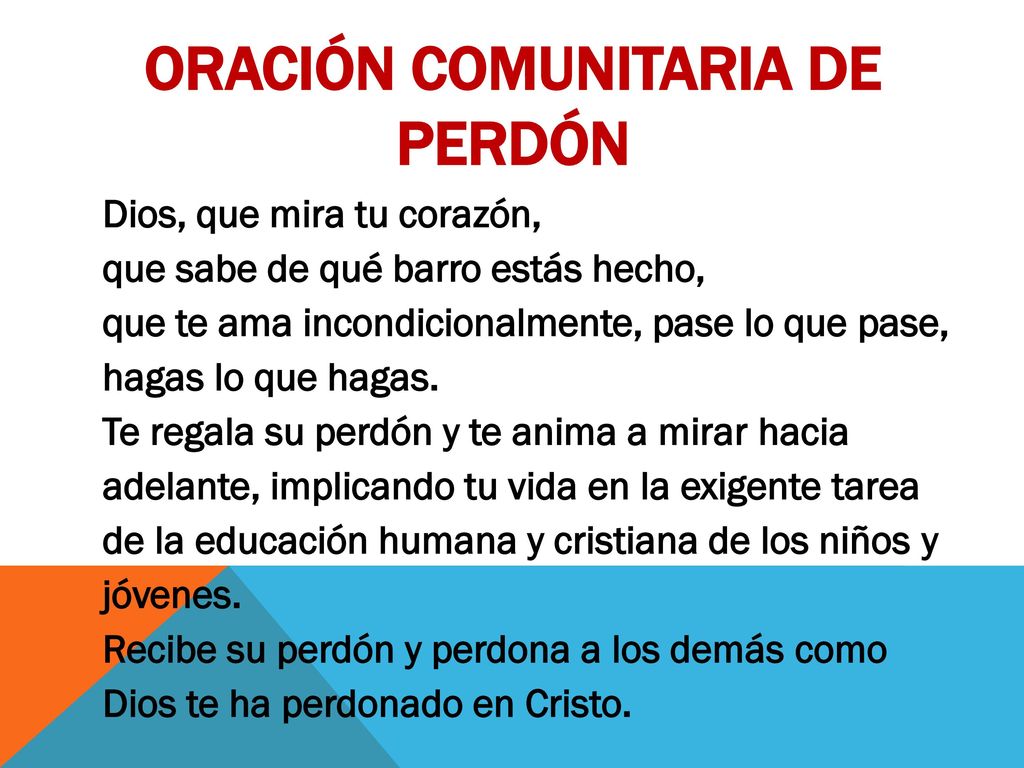 ORACIÓN COMUNITARIA DE PERDÓN

Dios, que mira tu corazón,
que sabe de qué barro estás hecho,
que te ama incondicionalmente, pase lo que pase, hagas lo que hagas.
Te regala su perdón y te anima a mirar hacia adelante, implicando tu vida en la exigente tarea de la educación humana y cristiana de los niños y jóvenes.
Recibe su perdón y perdona a los demás como Dios te ha perdonado en Cristo.